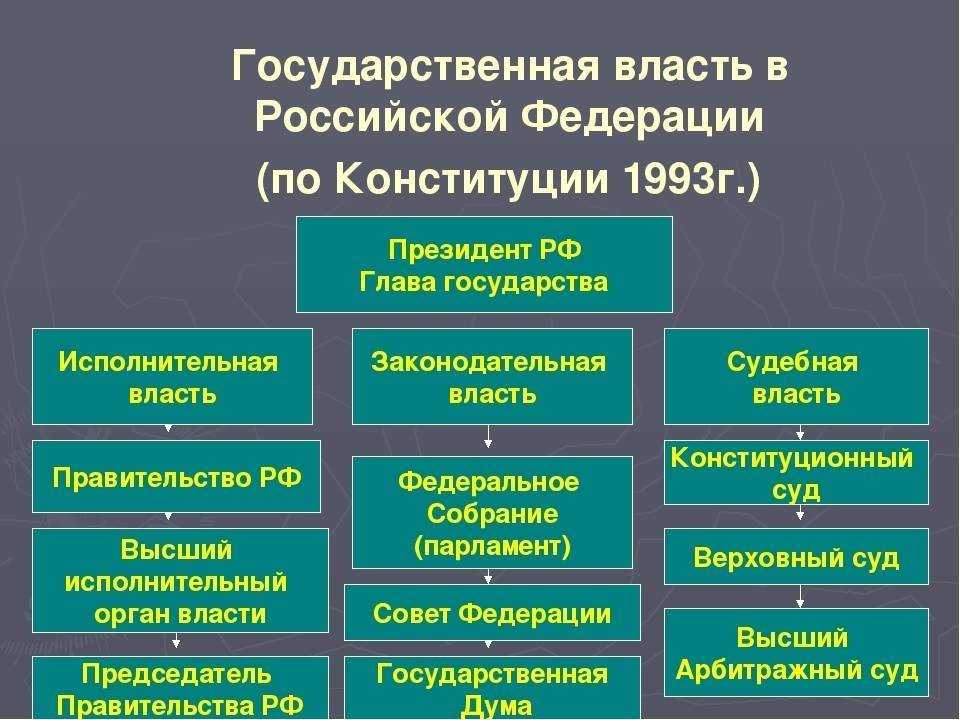 Государственная власть в Российской Федерации

(по Конституции 1993г.)

Президент РФ
Глава государства

Исполнительная власть

Правительство РФ

Высший исполнительный орган власти

Председатель Правительства РФ

Законодательная власть

Федеральное Собрание (парламент)

Совет Федерации

Государственная Дума

Судебная власть

Конституционный суд

Верховный суд

Высший Арбитражный суд